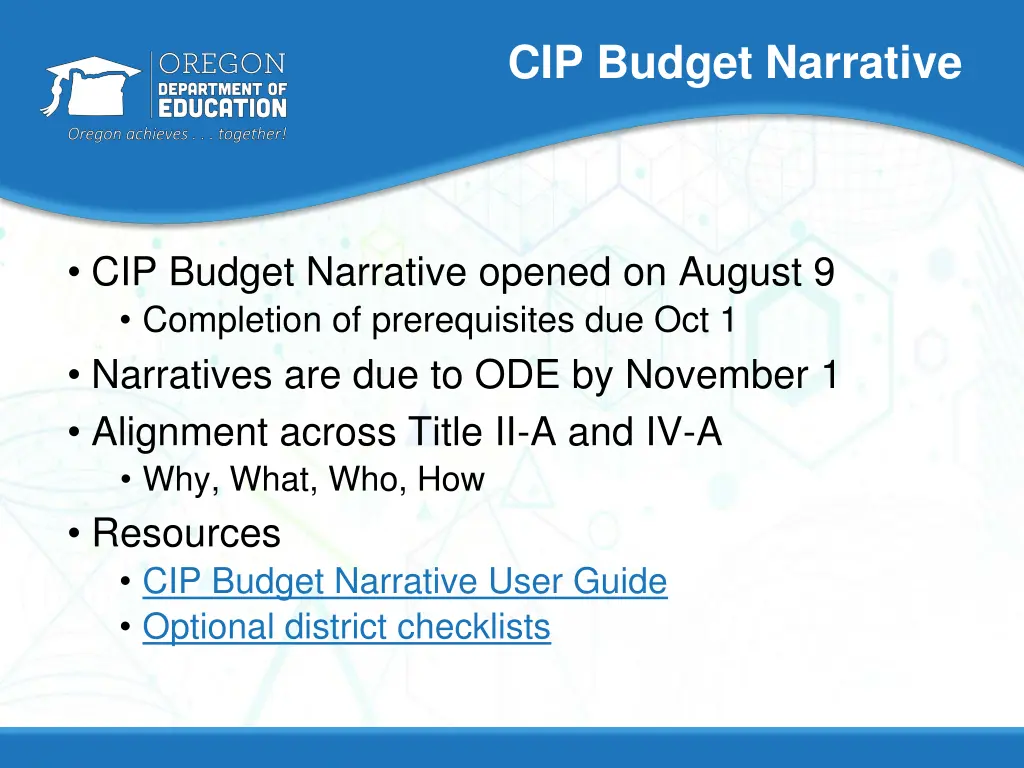 OREGON
DEPARTMENT OF
EDUCATION
Oregon achieves . . . together!

CIP Budget Narrative

• CIP Budget Narrative opened on August 9
  • Completion of prerequisites due Oct 1
• Narratives are due to ODE by November 1
• Alignment across Title II-A and IV-A
  • Why, What, Who, How
• Resources
  • CIP Budget Narrative User Guide
  • Optional district checklists